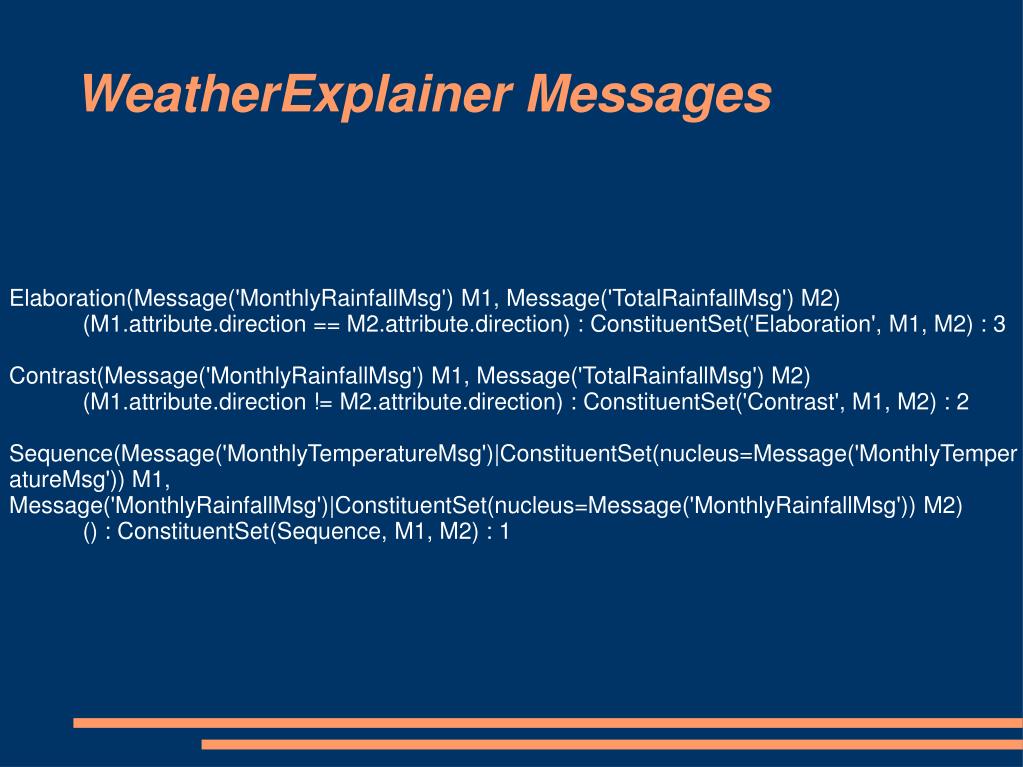 WeatherExplainer Messages

Elaboration(Message('MonthlyRainfallMsg') M1, Message('TotalRainfallMsg') M2)
(M1.attribute.direction == M2.attribute.direction) : ConstituentSet('Elaboration', M1, M2) : 3

Contrast(Message('MonthlyRainfallMsg') M1, Message('TotalRainfallMsg') M2)
(M1.attribute.direction != M2.attribute.direction) : ConstituentSet('Contrast', M1, M2) : 2

Sequence(Message('MonthlyTemperatureMsg')|ConstituentSet(nucleus=Message('MonthlyTemperatureMsg')) M1,
Message('MonthlyRainfallMsg')|ConstituentSet(nucleus=Message('MonthlyRainfallMsg')) M2)
() : ConstituentSet(Sequence, M1, M2) : 1